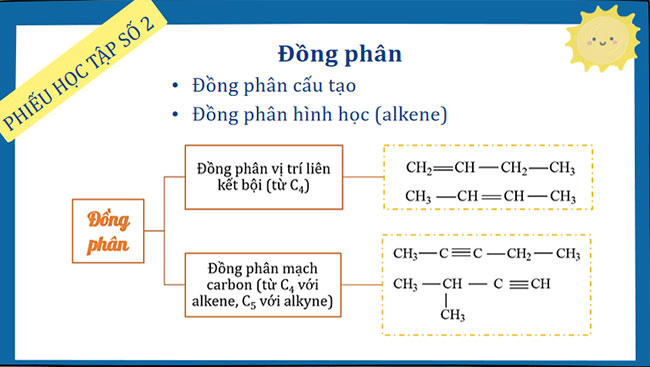 PHIẾU HỌC TẬP SỐ 2

Đồng phân

• Đồng phân cấu tạo
• Đồng phân hình học (alkene)

Đồng phân

Đồng phân vị trí liên kết bội (từ $C_4$)

$CH_2=CH-CH_2-CH_3$
$CH_3-CH=CH-CH_3$

Đồng phân mạch carbon (từ $C_4$ với alkene, $C_5$ với alkyne)

$CH_3-C\equiv C-CH_2-CH_3$
$CH_3-CH(CH_3)-C\equiv CH$